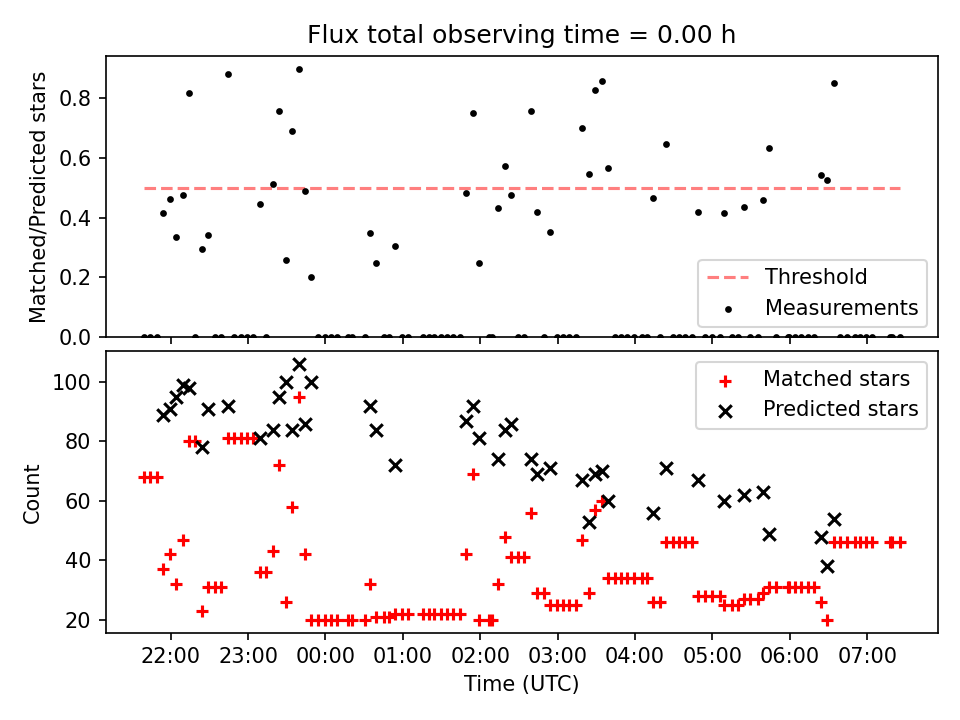 Flux total observing time = 0.00 h

Matched/Predicted stars

0.8
0.6
0.4
0.2
0.0

Threshold
Measurements

Count

100
80
60
40
20

Matched stars
Predicted stars

22:00 23:00 00:00 01:00 02:00 03:00 04:00 05:00 06:00 07:00

Time (UTC)